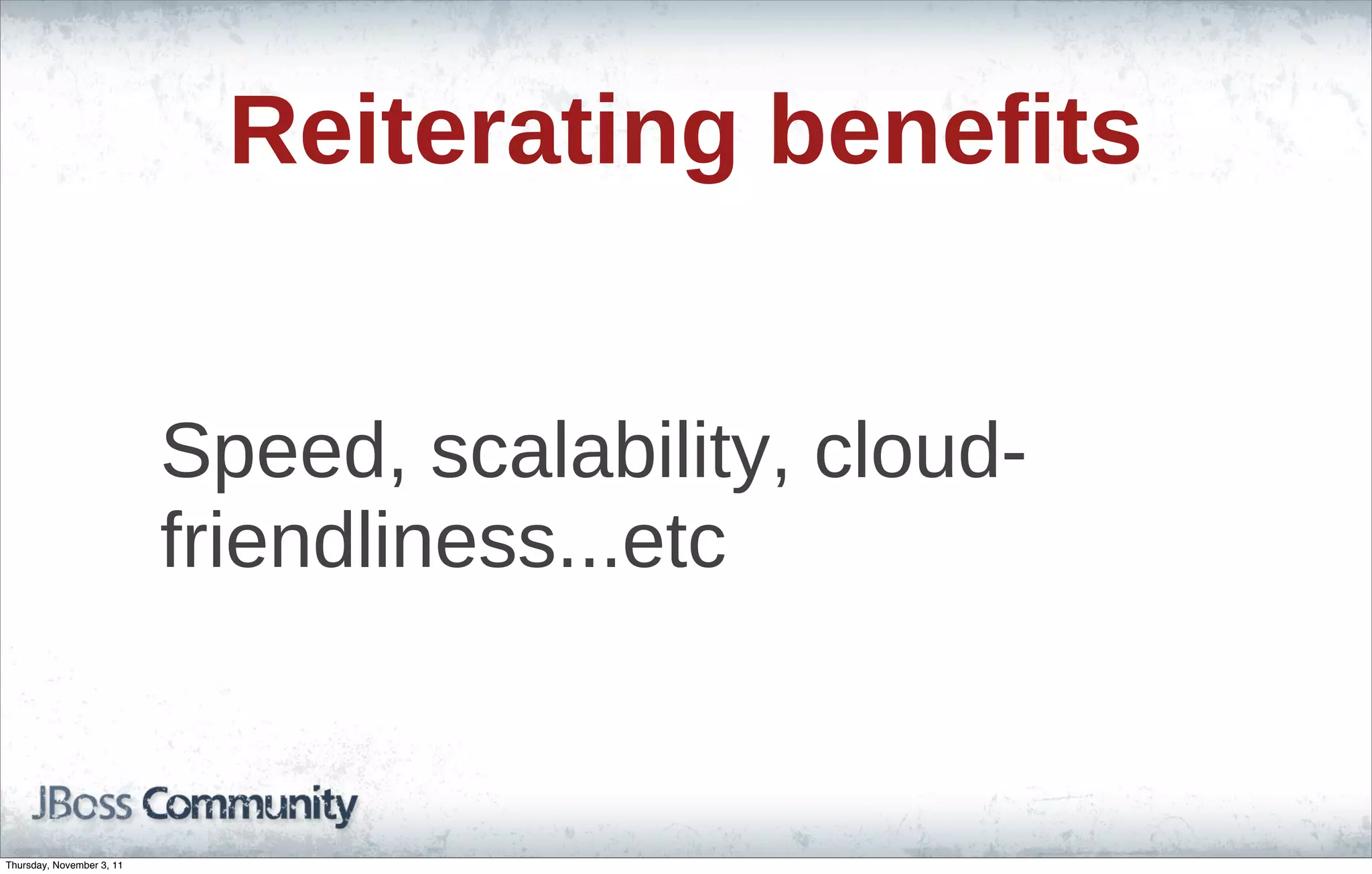 Reiterating benefits

Speed, scalability, cloud-friendliness...etc

JBoss Community

Thursday, November 3, 11